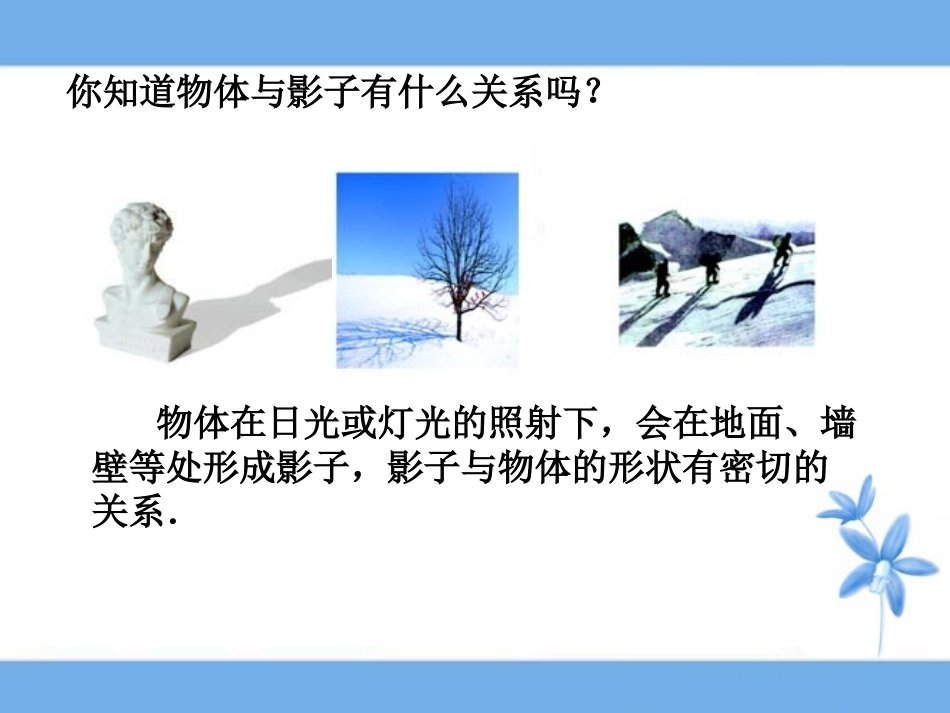 你知道物体与影子有什么关系吗？

物体在日光或灯光的照射下，会在地面、墙壁等处形成影子，影子与物体的形状有密切的关系.